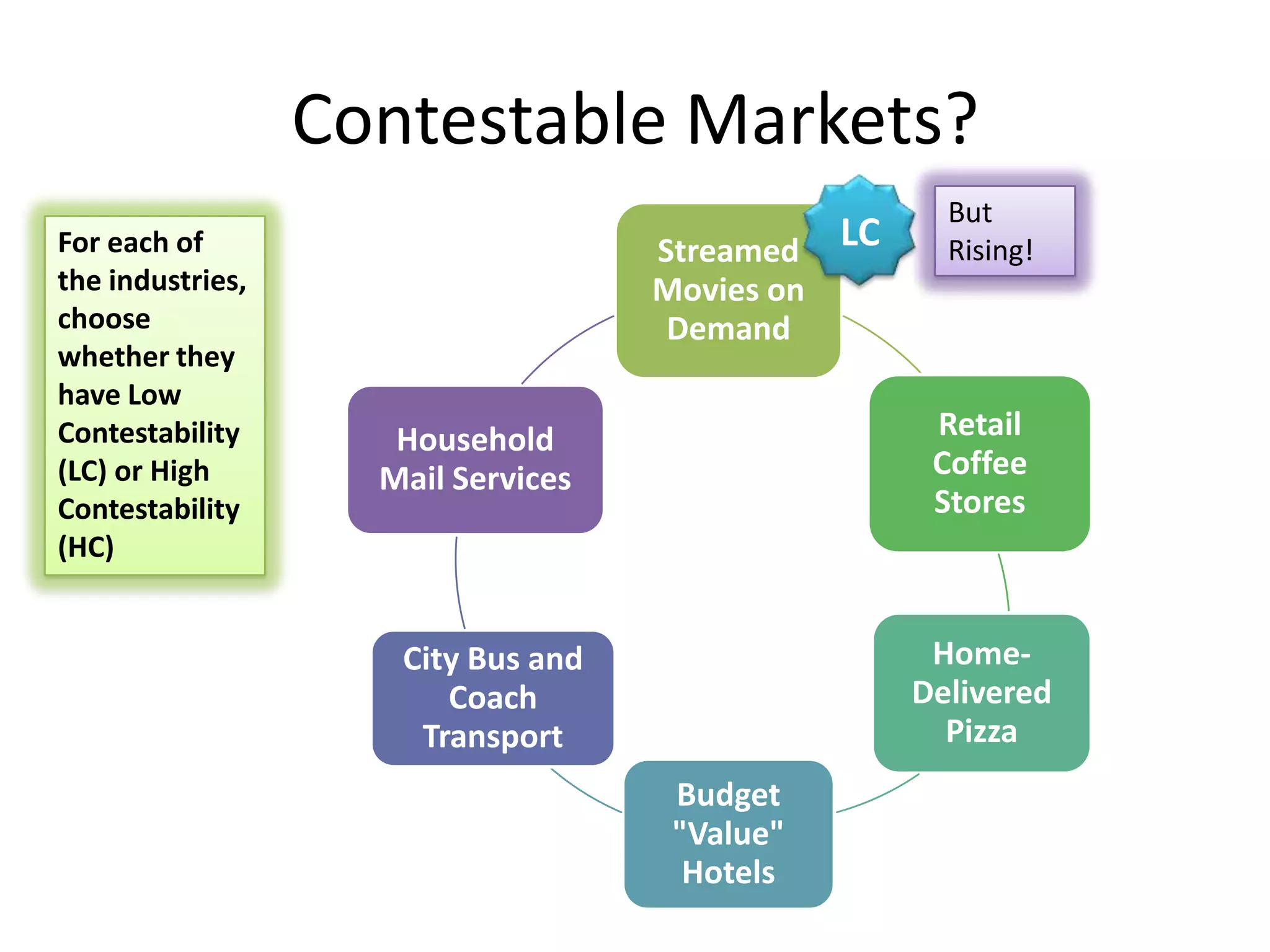 Contestable Markets?

For each of the industries, choose whether they have Low Contestability (LC) or High Contestability (HC)

Streamed Movies on Demand

LC

But Rising!

Retail Coffee Stores

Home-Delivered Pizza

Budget "Value" Hotels

City Bus and Coach Transport

Household Mail Services